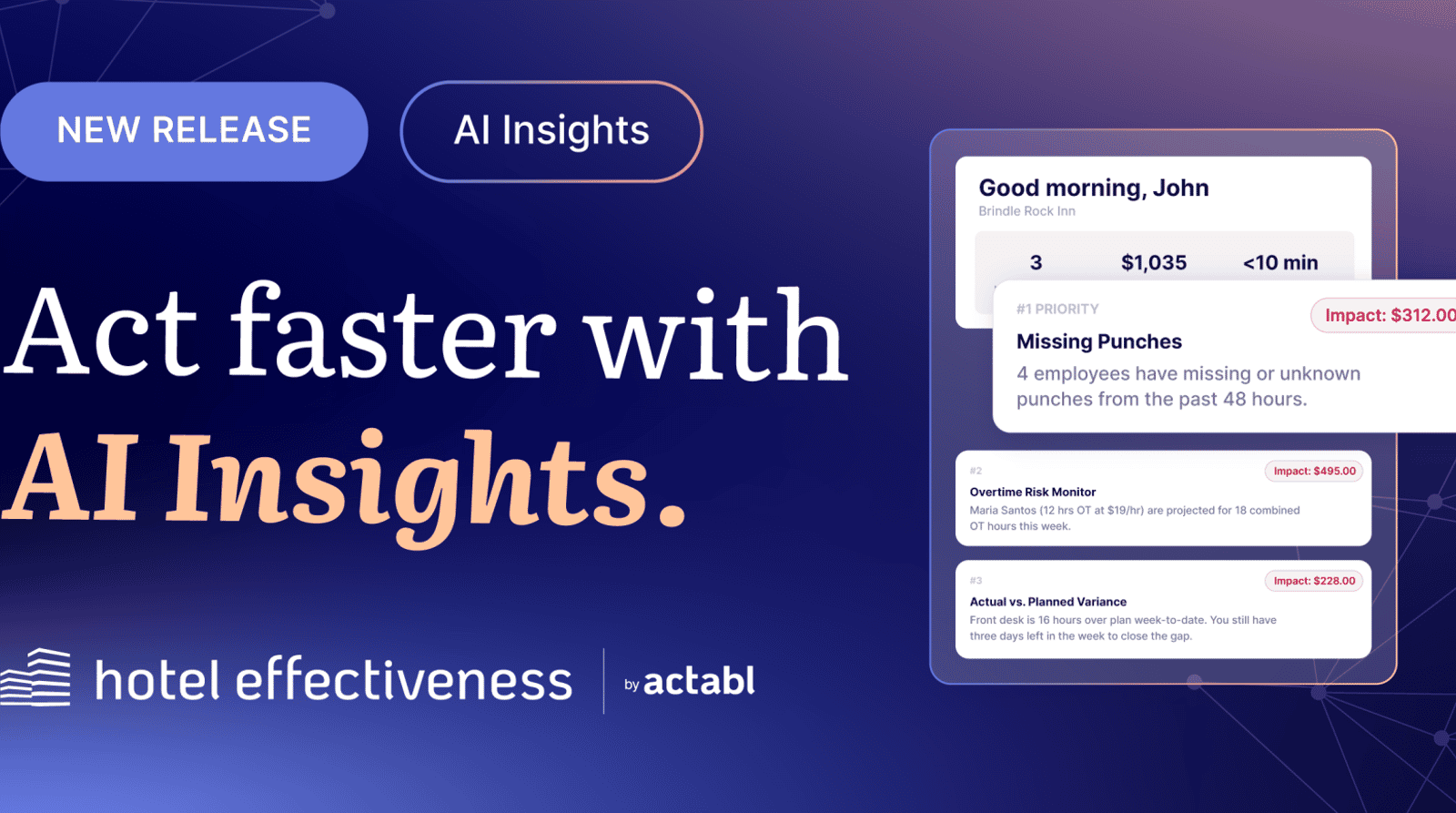 NEW RELEASE

AI Insights

Act faster with AI Insights.

hotel effectiveness

by actabl

Good morning, John

Brindle Rock Inn

3 $1,035 <10 min

#1 PRIORITY

Impact: $312.00

Missing Punches

4 employees have missing or unknown punches from the past 48 hours.

#2

Impact: $495.00

Overtime Risk Monitor

Maria Santos (12 hrs OT at $19/hr) are projected for 18 combined OT hours this week.

#3

Impact: $228.00

Actual vs. Planned Variance

Front desk is 16 hours over plan week-to-date. You still have three days left in the week to close the gap.